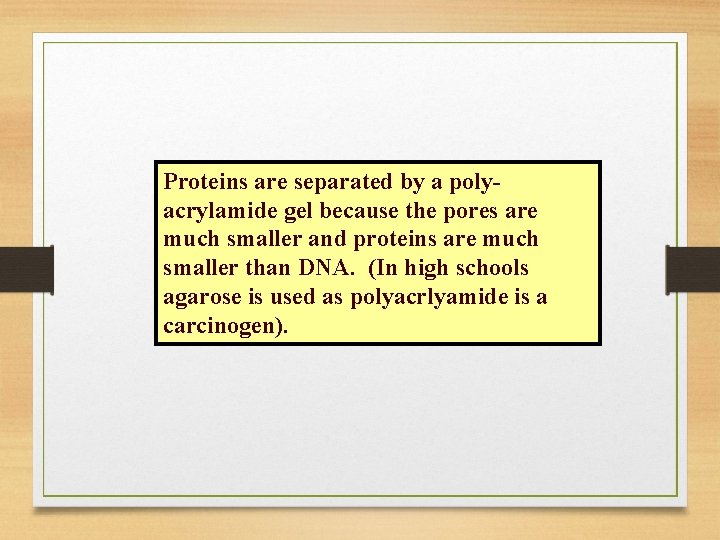 Proteins are separated by a polyacrylamide gel because the pores are much smaller and proteins are much smaller than DNA. (In high schools agarose is used as polyacrlyamide is a carcinogen).